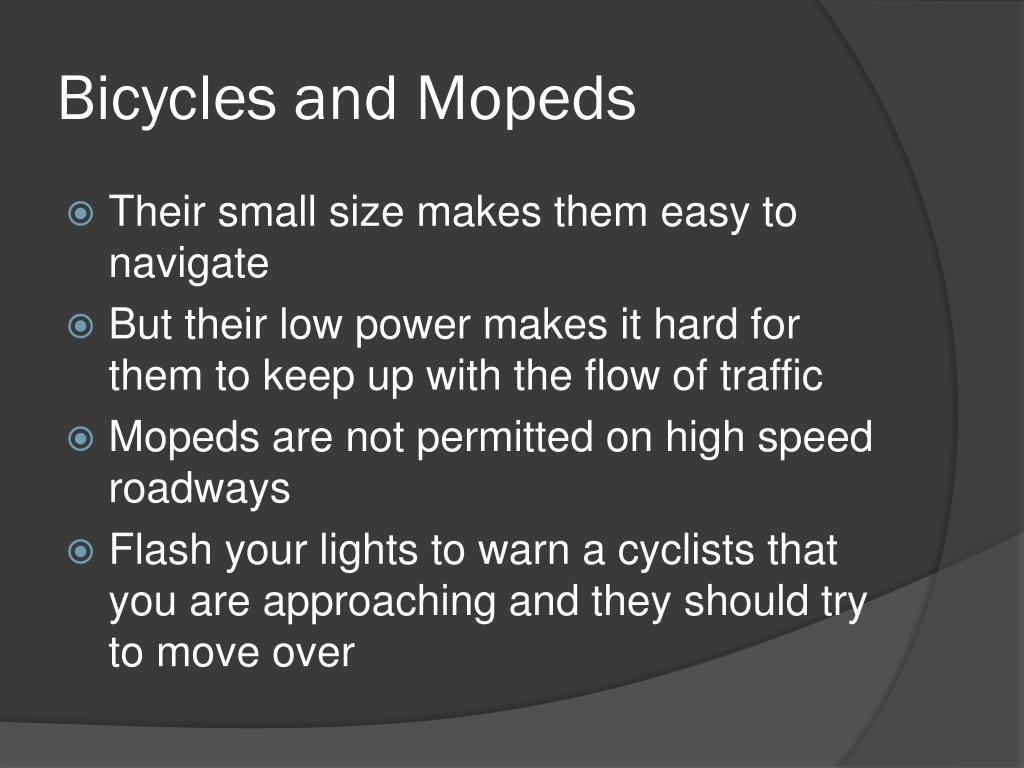 Bicycles and Mopeds

Their small size makes them easy to navigate

But their low power makes it hard for them to keep up with the flow of traffic

Mopeds are not permitted on high speed roadways

Flash your lights to warn a cyclists that you are approaching and they should try to move over